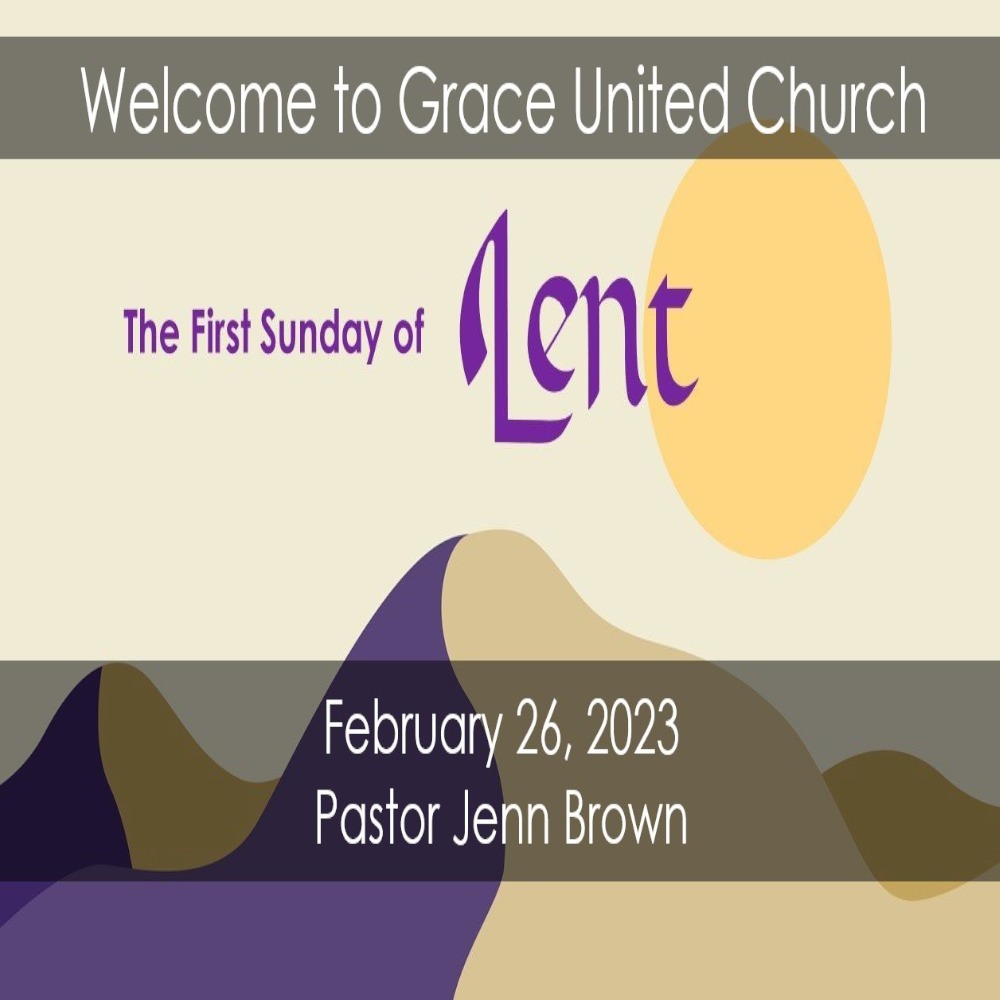 Welcome to Grace United Church

The First Sunday of Lent

February 26, 2023
Pastor Jenn Brown